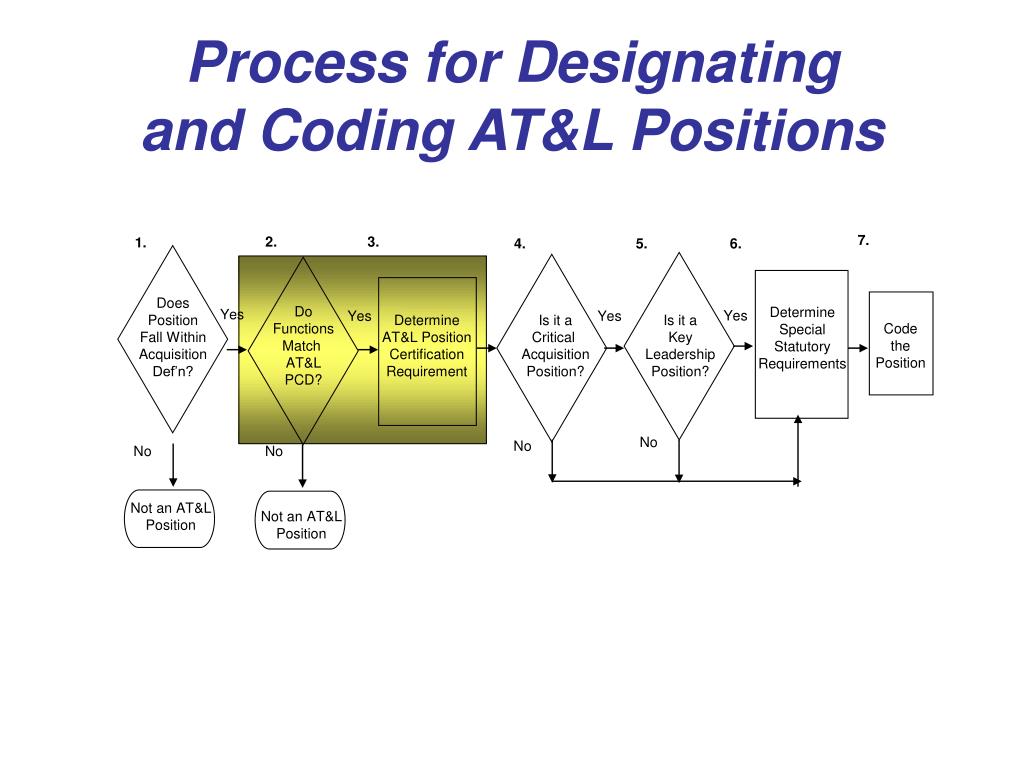 Process for Designating and Coding AT&L Positions

1.

Does Position Fall Within Acquisition Def'n?

Yes

No

Not an AT&L Position

2.

Do Functions Match AT&L PCD?

Yes

No

Not an AT&L Position

3.

Determine AT&L Position Certification Requirement

4.

Is it a Critical Acquisition Position?

Yes

No

5.

Is it a Key Leadership Position?

Yes

No

6.

Determine Special Statutory Requirements

7.

Code the Position